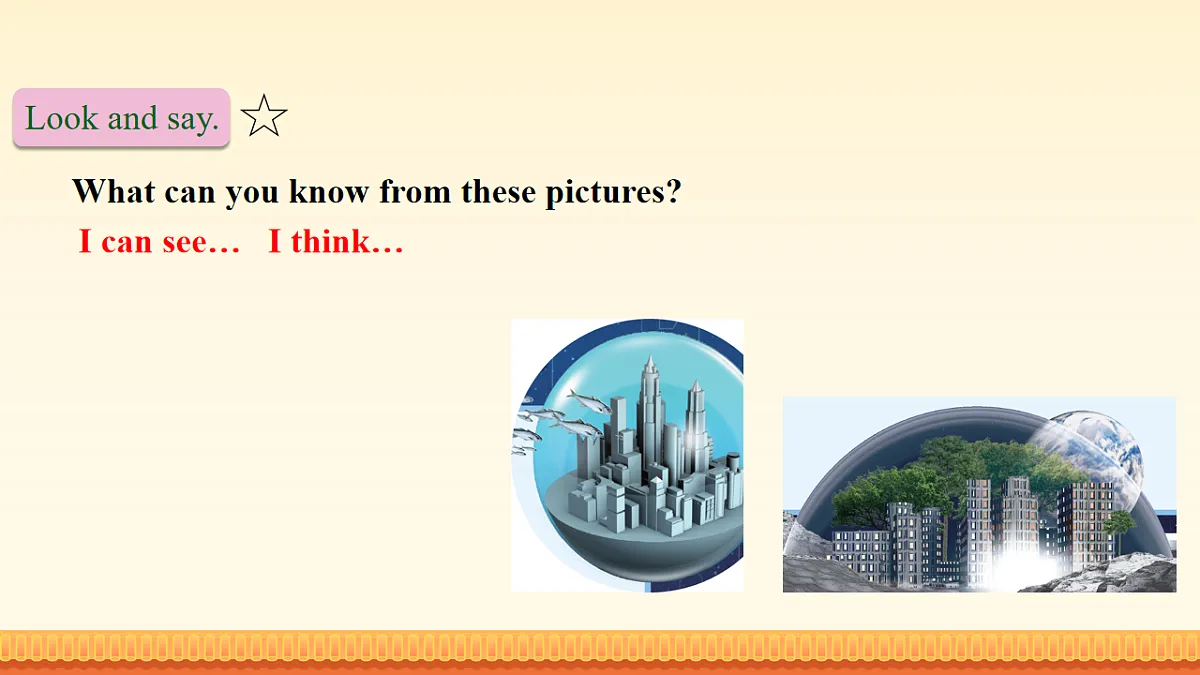 Look and say. ☆

What can you know from these pictures?

I can see… I think…